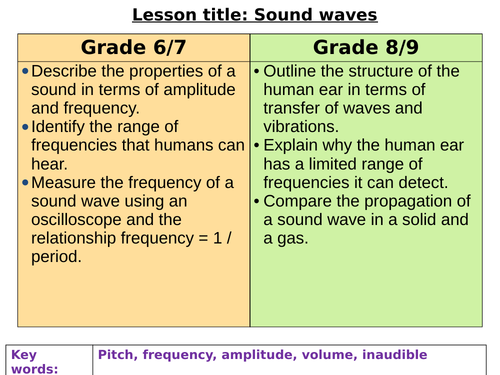 Lesson title: Sound waves

| Grade 6/7 | Grade 8/9 |
|---|---|
| • Describe the properties of a sound in terms of amplitude and frequency. • Identify the range of frequencies that humans can hear. • Measure the frequency of a sound wave using an oscilloscope and the relationship frequency = 1 / period. | • Outline the structure of the human ear in terms of transfer of waves and vibrations. • Explain why the human ear has a limited range of frequencies it can detect. • Compare the propagation of a sound wave in a solid and a gas. |

| Key words: | Pitch, frequency, amplitude, volume, inaudible |
|---|---|